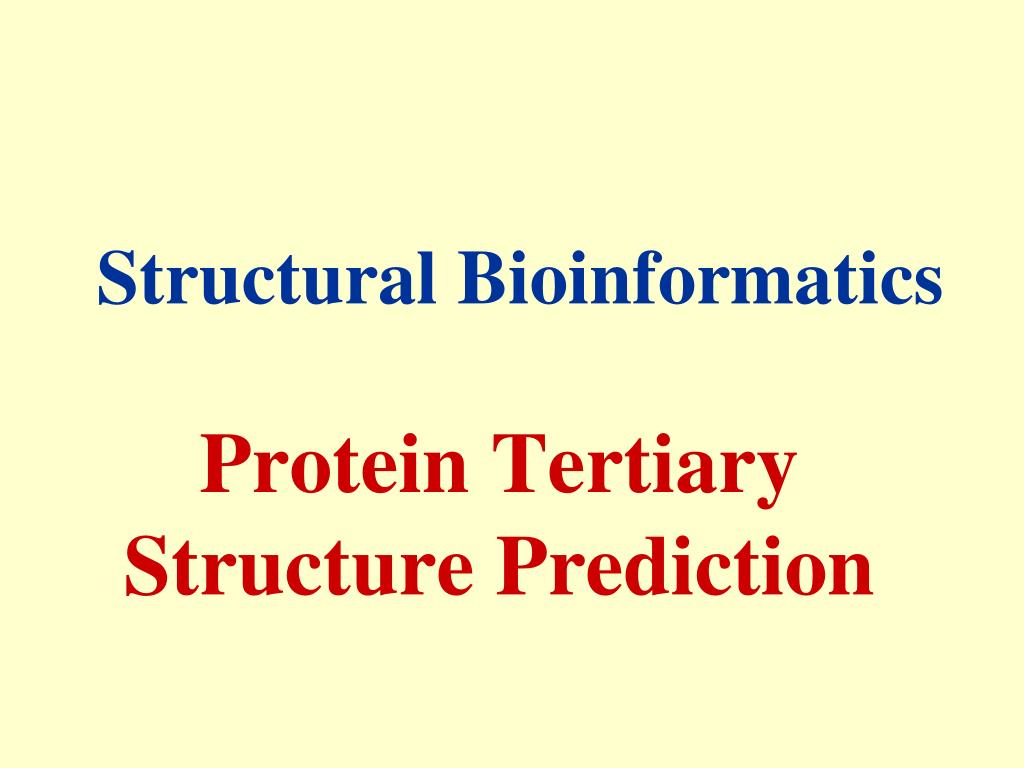 Structural Bioinformatics

Protein Tertiary Structure Prediction